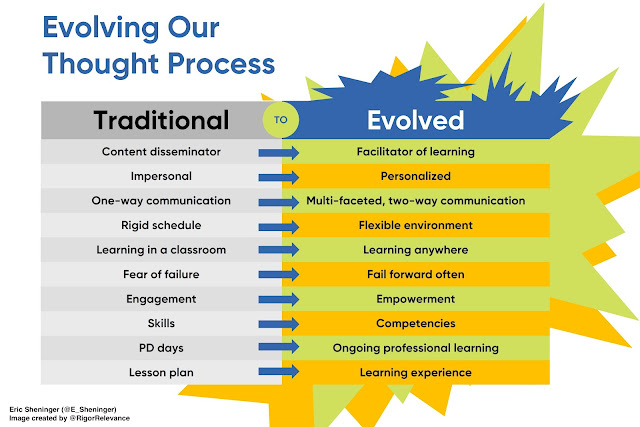 Evolving Our Thought Process

| Traditional | TO | Evolved |
|---|---|---|
| Content disseminator | | Facilitator of learning |
| Impersonal | | Personalized |
| One-way communication | | Multi-faceted, two-way communication |
| Rigid schedule | | Flexible environment |
| Learning in a classroom | | Learning anywhere |
| Fear of failure | | Fail forward often |
| Engagement | | Empowerment |
| Skills | | Competencies |
| PD days | | Ongoing professional learning |
| Lesson plan | | Learning experience |

Eric Sheninger (@E_Sheninger)
Image created by @RigorRelevance